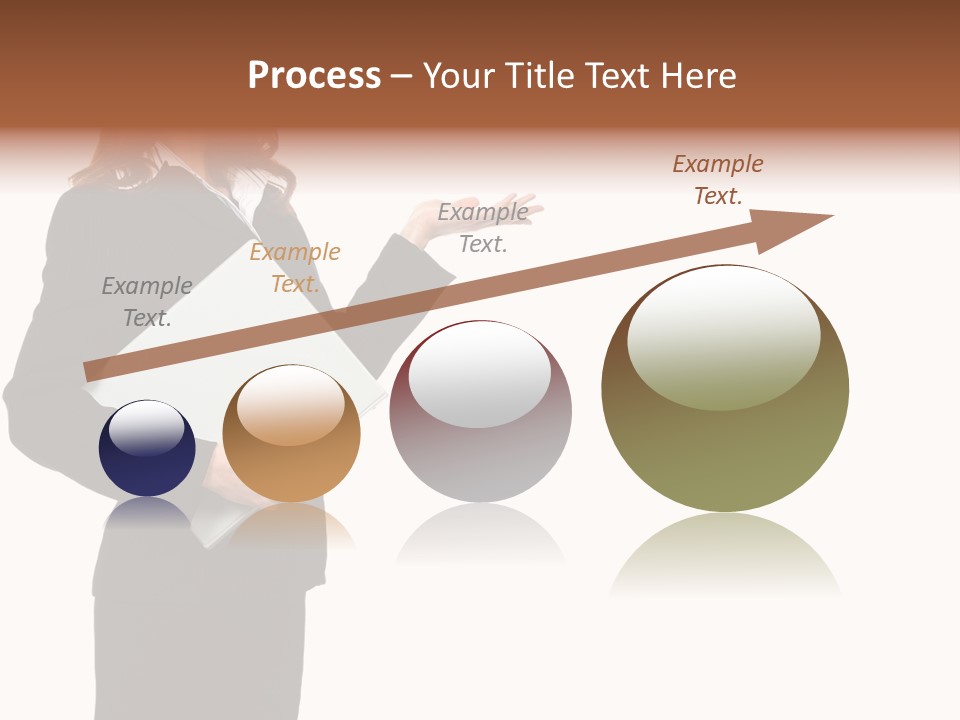 Process – Your Title Text Here

Example Text.

Example Text.

Example Text.

Example Text.